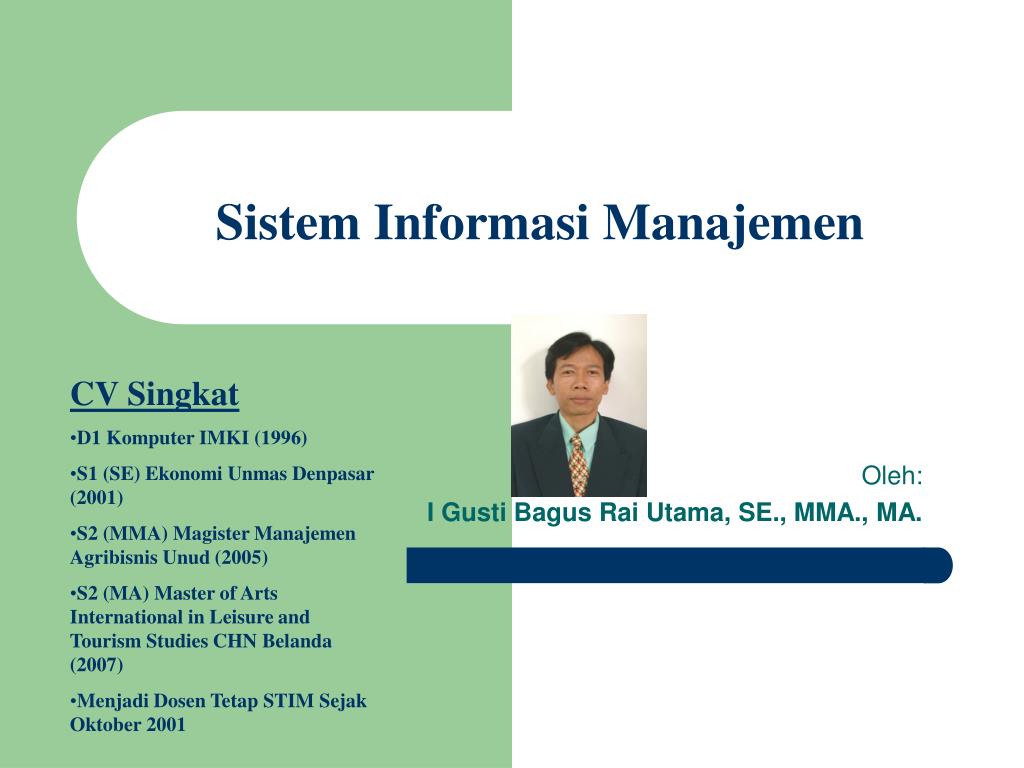 Sistem Informasi Manajemen

CV Singkat

•D1 Komputer IMKI (1996)

•S1 (SE) Ekonomi Unmas Denpasar (2001)

•S2 (MMA) Magister Manajemen Agribisnis Unud (2005)

•S2 (MA) Master of Arts International in Leisure and Tourism Studies CHN Belanda (2007)

•Menjadi Dosen Tetap STIM Sejak Oktober 2001

Oleh:
I Gusti Bagus Rai Utama, SE., MMA., MA.